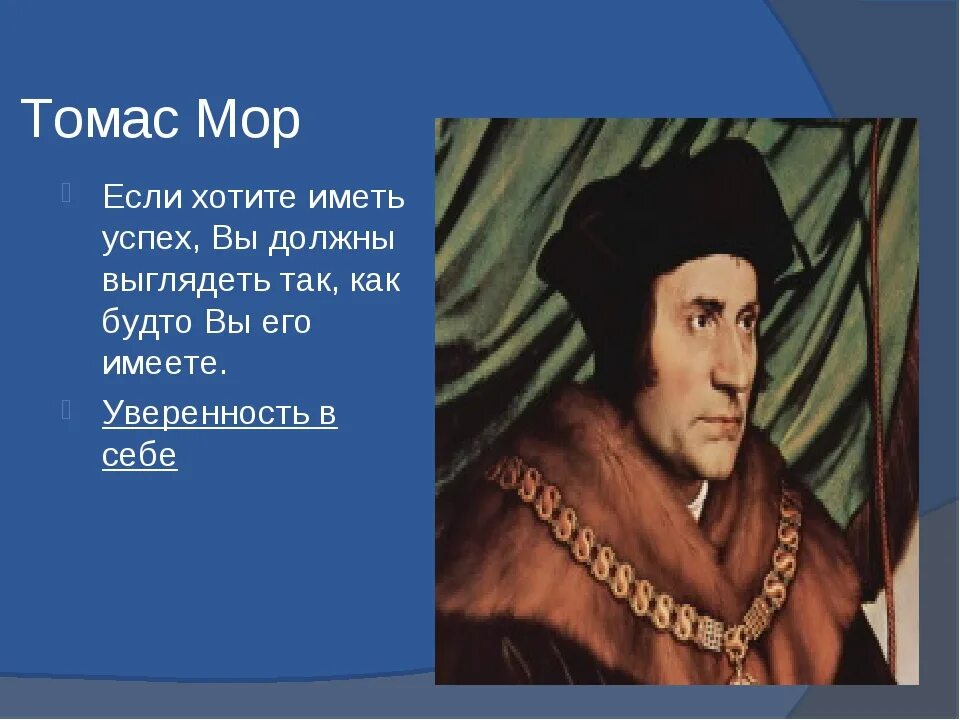 Томас Мор

Если хотите иметь успех, Вы должны выглядеть так, как будто Вы его имеете.

Уверенность в себе